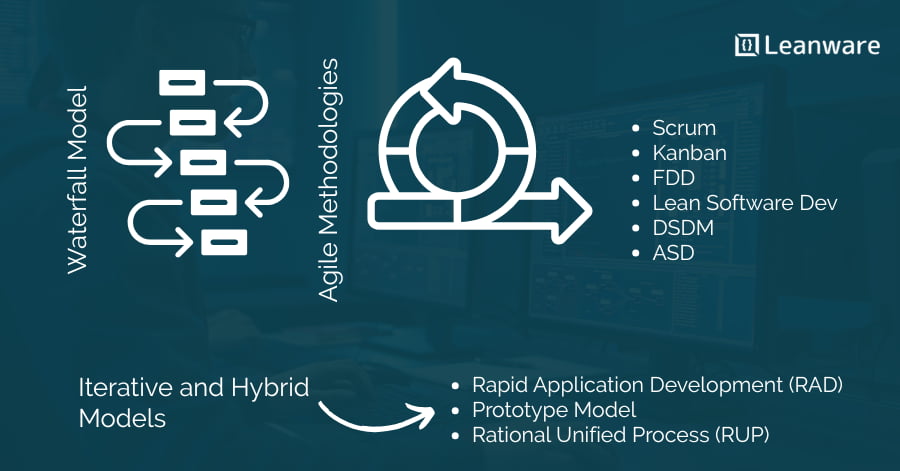 Leanware

Waterfall Model

Agile Methodologies

- Scrum
- Kanban
- FDD
- Lean Software Dev
- DSDM
- ASD

Iterative and Hybrid Models

- Rapid Application Development (RAD)
- Prototype Model
- Rational Unified Process (RUP)